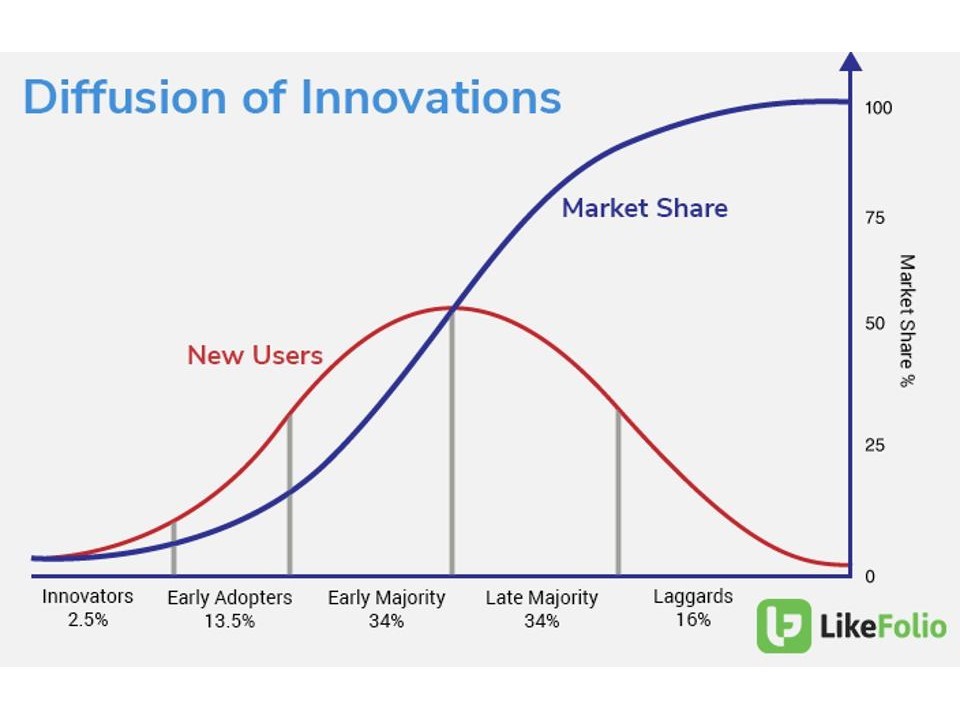 Diffusion of Innovations

Market Share

New Users

100

75

50

25

0

Market Share %

Innovators 2.5%

Early Adopters 13.5%

Early Majority 34%

Late Majority 34%

Laggards 16%

LikeFolio